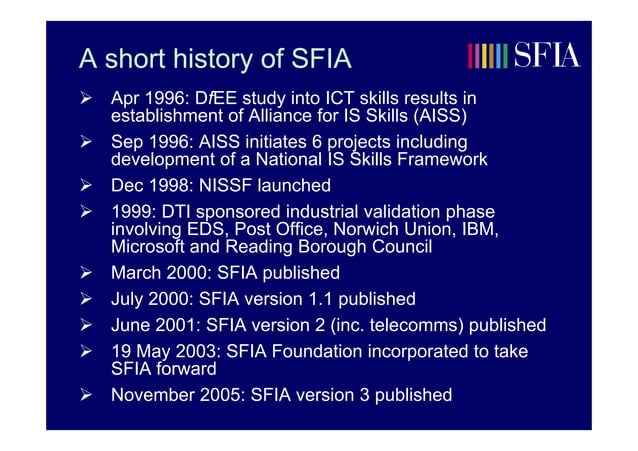 A short history of SFIA

SFIA

➢ Apr 1996: DfEE study into ICT skills results in establishment of Alliance for IS Skills (AISS)

➢ Sep 1996: AISS initiates 6 projects including development of a National IS Skills Framework

➢ Dec 1998: NISSF launched

➢ 1999: DTI sponsored industrial validation phase involving EDS, Post Office, Norwich Union, IBM, Microsoft and Reading Borough Council

➢ March 2000: SFIA published

➢ July 2000: SFIA version 1.1 published

➢ June 2001: SFIA version 2 (inc. telecomms) published

➢ 19 May 2003: SFIA Foundation incorporated to take SFIA forward

➢ November 2005: SFIA version 3 published